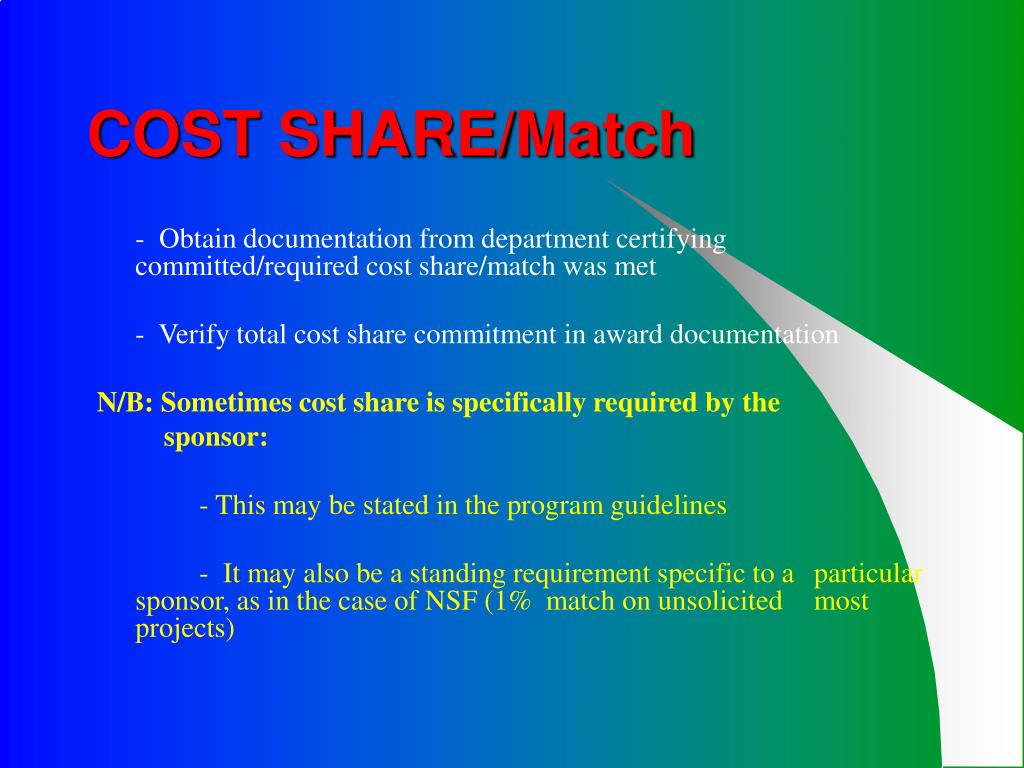 COST SHARE/Match

- Obtain documentation from department certifying committed/required cost share/match was met

- Verify total cost share commitment in award documentation

N/B: Sometimes cost share is specifically required by the sponsor:

- This may be stated in the program guidelines

- It may also be a standing requirement specific to a particular sponsor, as in the case of NSF (1% match on unsolicited most projects)